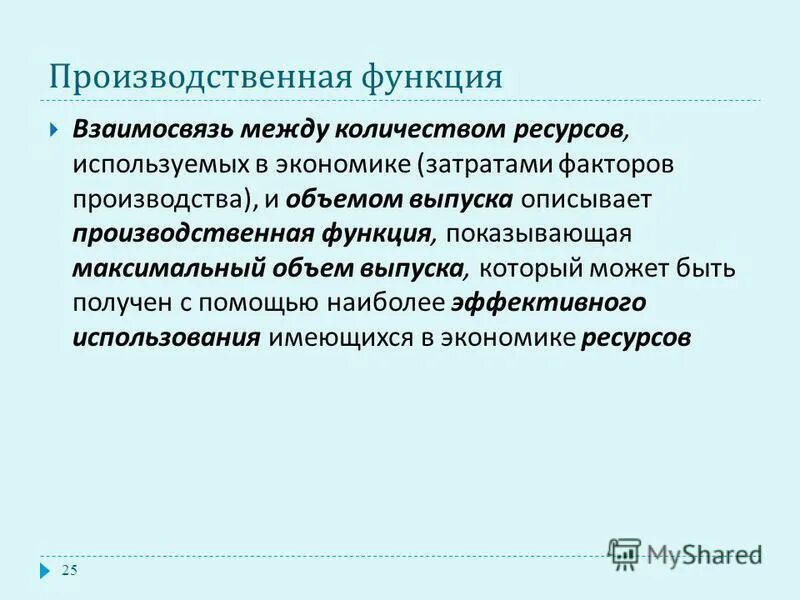 Производственная функция

Взаимосвязь между количеством ресурсов, используемых в экономике (затратами факторов производства), и объемом выпуска описывает производственная функция, показывающая максимальный объем выпуска, который может быть получен с помощью наиболее эффективного использования имеющихся в экономике ресурсов

25

MyShared